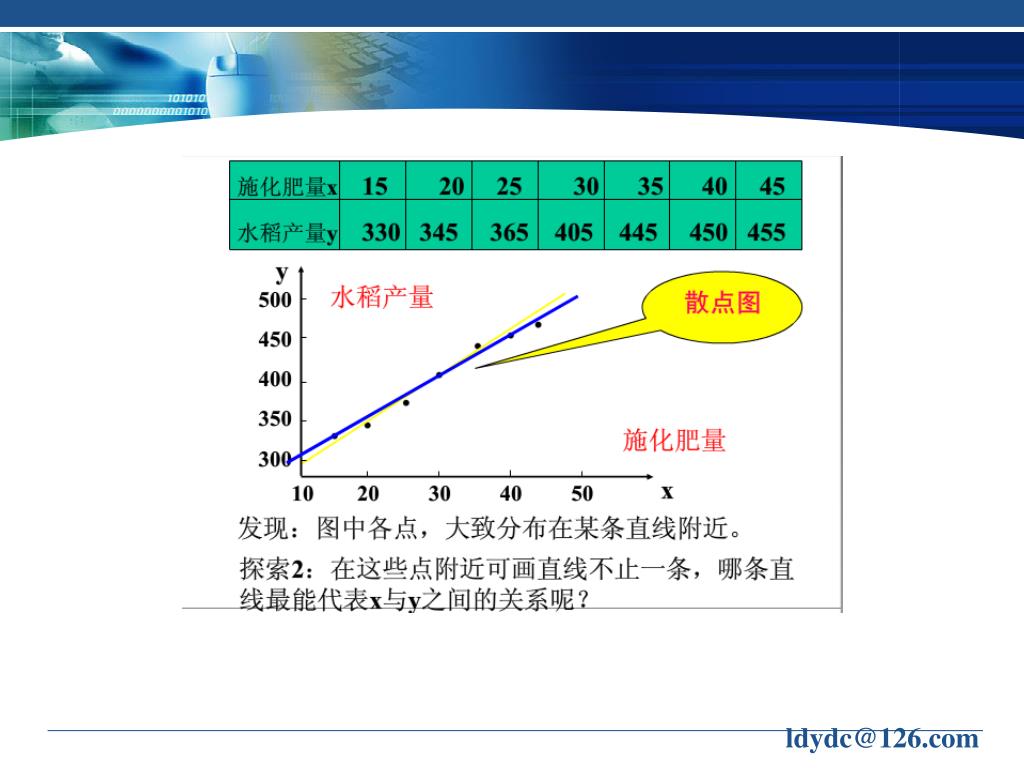 | 施化肥量x | 15 | 20 | 25 | 30 | 35 | 40 | 45 |
|---|---|---|---|---|---|---|---|
| 水稻产量y | 330 | 345 | 365 | 405 | 445 | 450 | 455 |

y
500
450
400
350
300
水稻产量
散点图
施化肥量
10 20 30 40 50 x

发现：图中各点，大致分布在某条直线附近。

探索2：在这些点附近可画直线不止一条，哪条直线最能代表x与y之间的关系呢？

ldydc@126.com